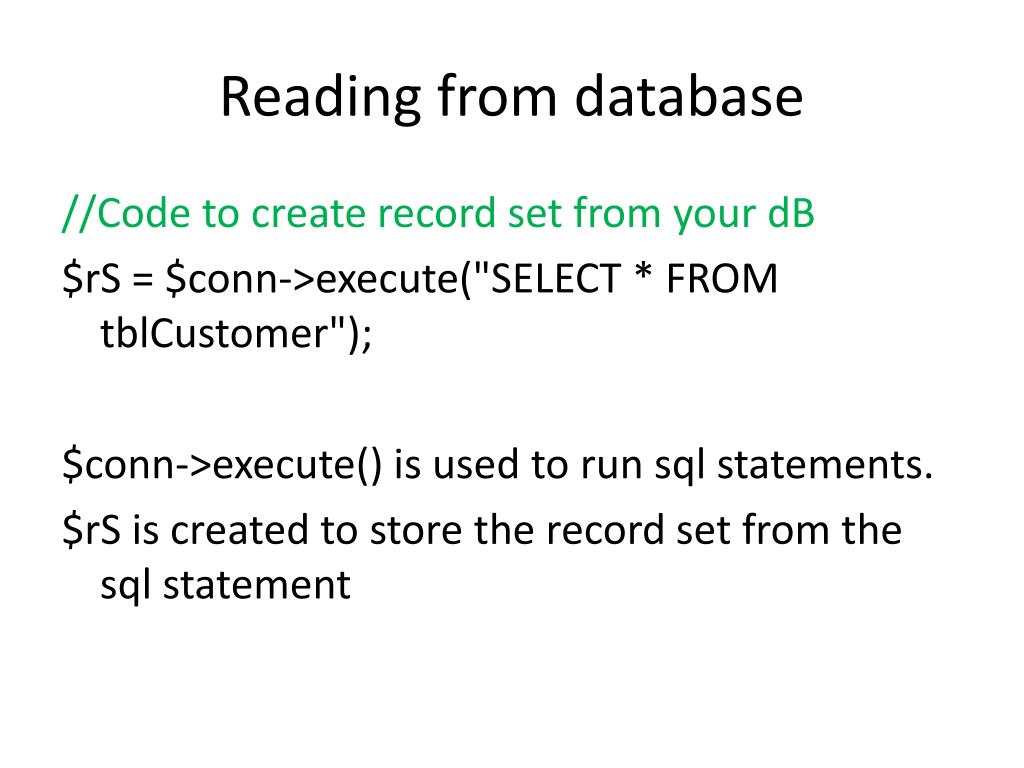 Reading from database

//Code to create record set from your dB

$rS = $conn->execute("SELECT * FROM tblCustomer");

$conn->execute() is used to run sql statements.

$rS is created to store the record set from the sql statement